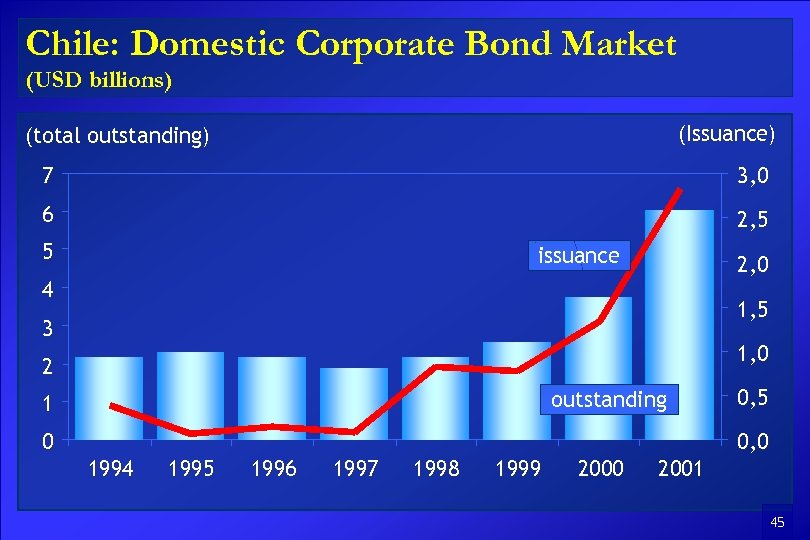 Chile: Domestic Corporate Bond Market
(USD billions)

(total outstanding)

(Issuance)

7
6
5
4
3
2
1
0

3,0
2,5
2,0
1,5
1,0
0,5
0,0

issuance

outstanding

1994 1995 1996 1997 1998 1999 2000 2001

45